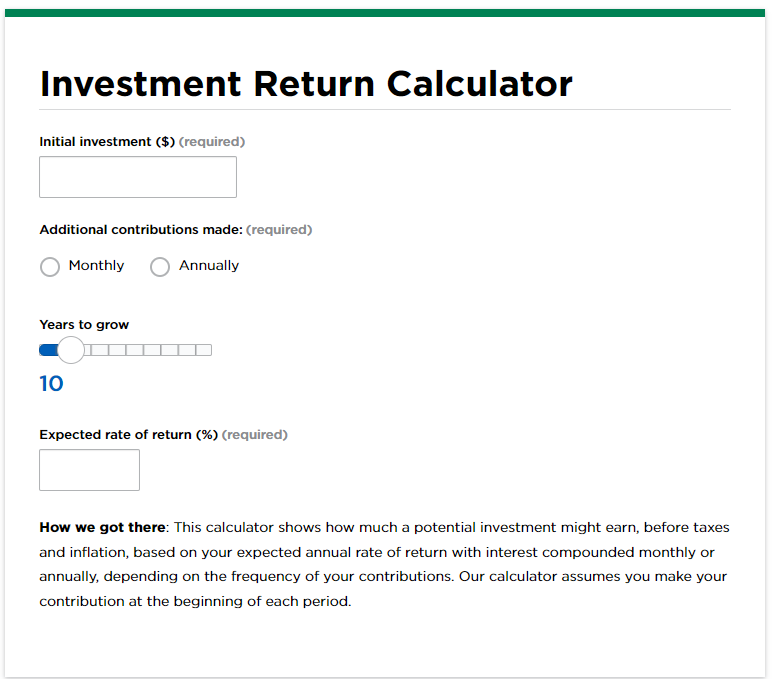 Investment Return Calculator

Initial investment ($) (required)

Additional contributions made: (required)

Monthly Annually

Years to grow

10

Expected rate of return (%) (required)

How we got there: This calculator shows how much a potential investment might earn, before taxes and inflation, based on your expected annual rate of return with interest compounded monthly or annually, depending on the frequency of your contributions. Our calculator assumes you make your contribution at the beginning of each period.